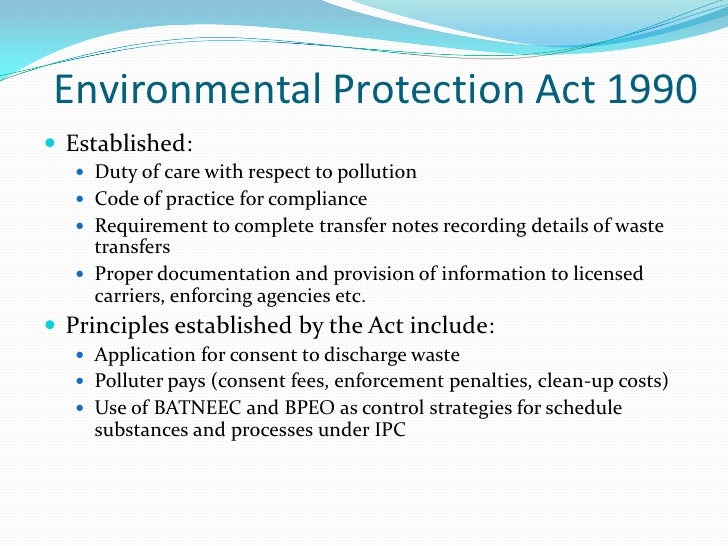 Environmental Protection Act 1990

- Established:
  - Duty of care with respect to pollution
  - Code of practice for compliance
  - Requirement to complete transfer notes recording details of waste transfers
  - Proper documentation and provision of information to licensed carriers, enforcing agencies etc.
- Principles established by the Act include:
  - Application for consent to discharge waste
  - Polluter pays (consent fees, enforcement penalties, clean-up costs)
  - Use of BATNEEC and BPEO as control strategies for schedule substances and processes under IPC